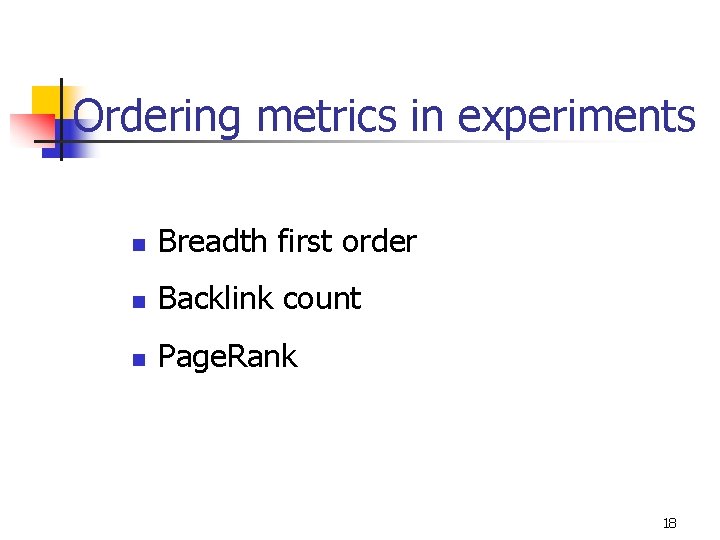 Ordering metrics in experiments

- Breadth first order
- Backlink count
- PageRank

18